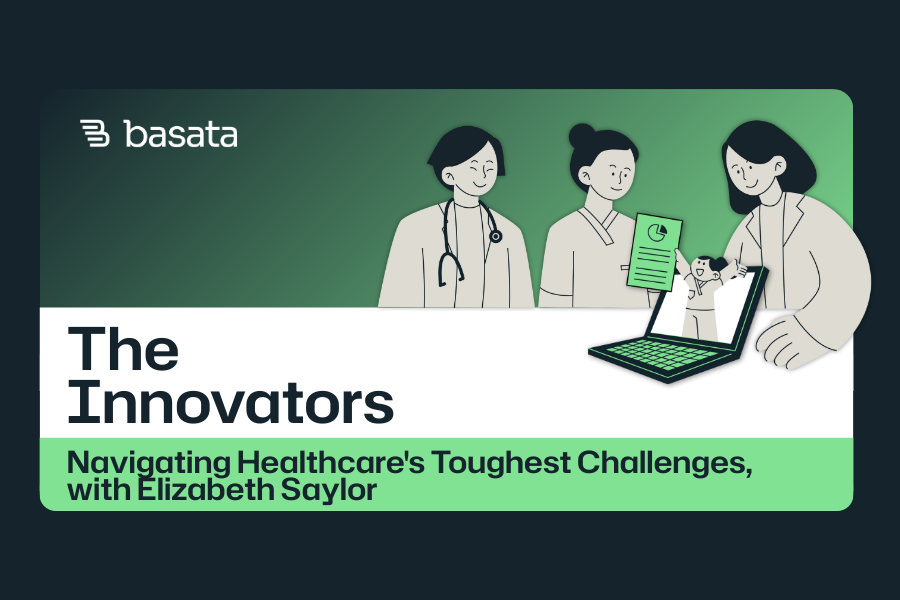 basata

The Innovators

Navigating Healthcare's Toughest Challenges, with Elizabeth Saylor